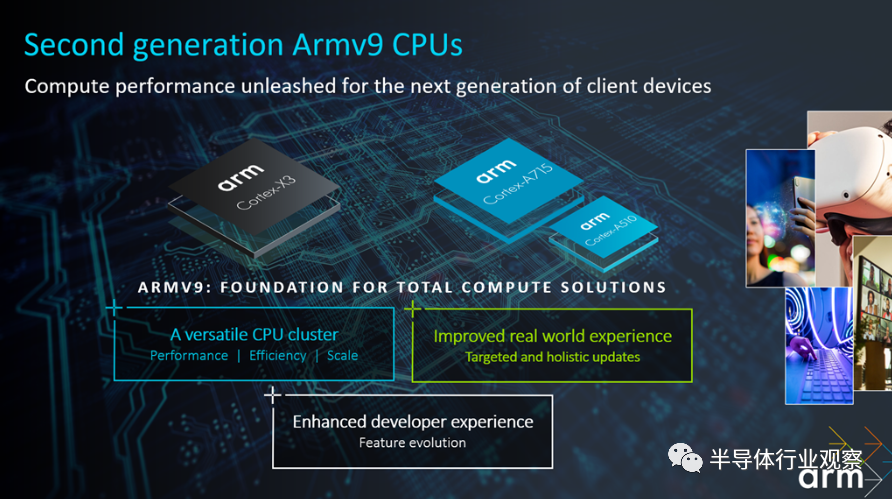 Second generation Armv9 CPUs
Compute performance unleashed for the next generation of client devices

arm Cortex-X3

arm Cortex-A715

arm Cortex-A510

ARMV9: FOUNDATION FOR TOTAL COMPUTE SOLUTIONS

A versatile CPU cluster
Performance | Efficiency | Scale

Improved real world experience
Targeted and holistic updates

Enhanced developer experience
Feature evolution

半导体行业观察

arm